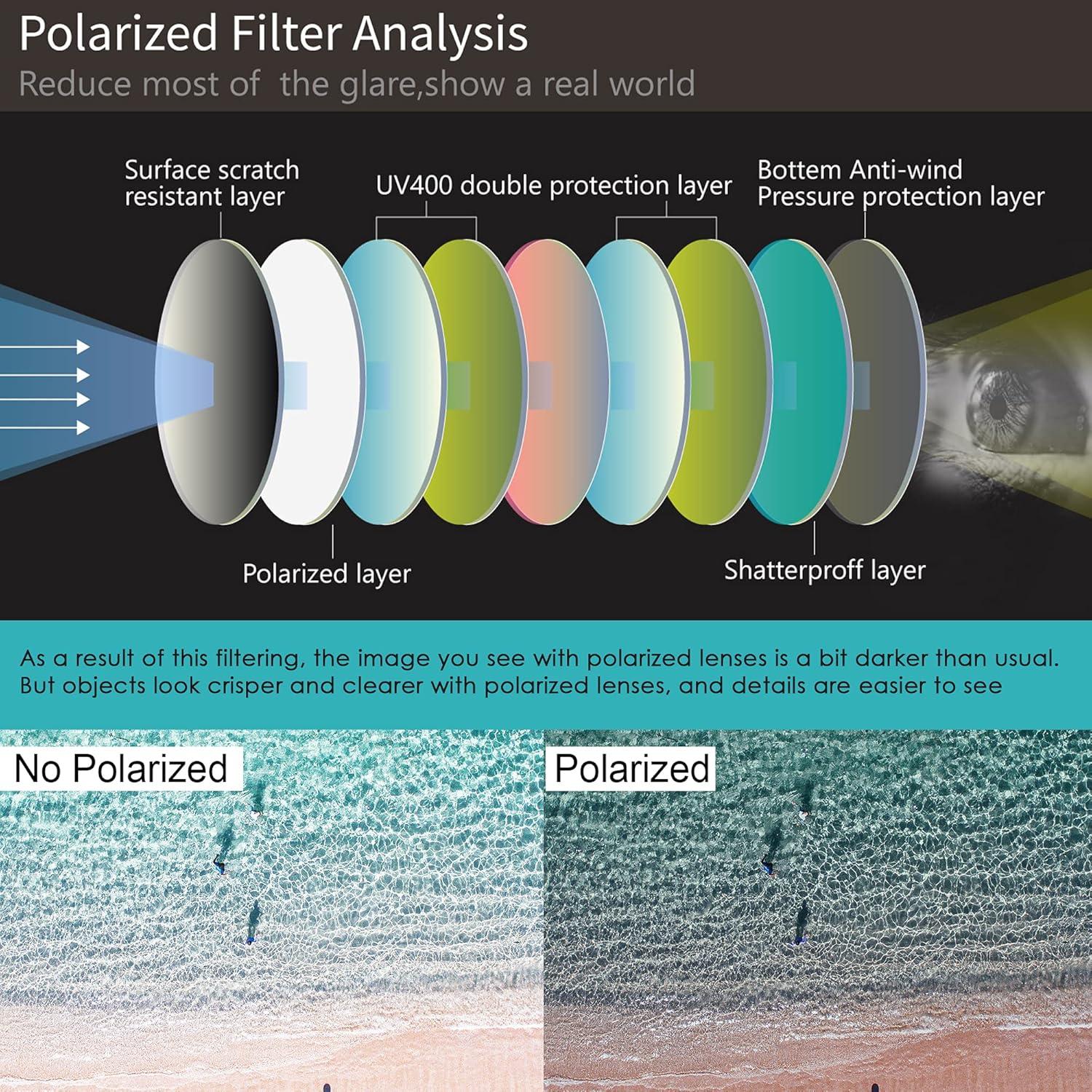 Polarized Filter Analysis

Reduce most of  the glare,show a real world

Surface scratch resistant layer

UV400 double protection layer

Bottem Anti-wind Pressure protection layer

Polarized layer

Shatterproff layer

As a result of this filtering, the image you see with polarized lenses is a bit darker than usual. But objects look crisper and clearer with polarized lenses, and details are easier to see

No Polarized

Polarized